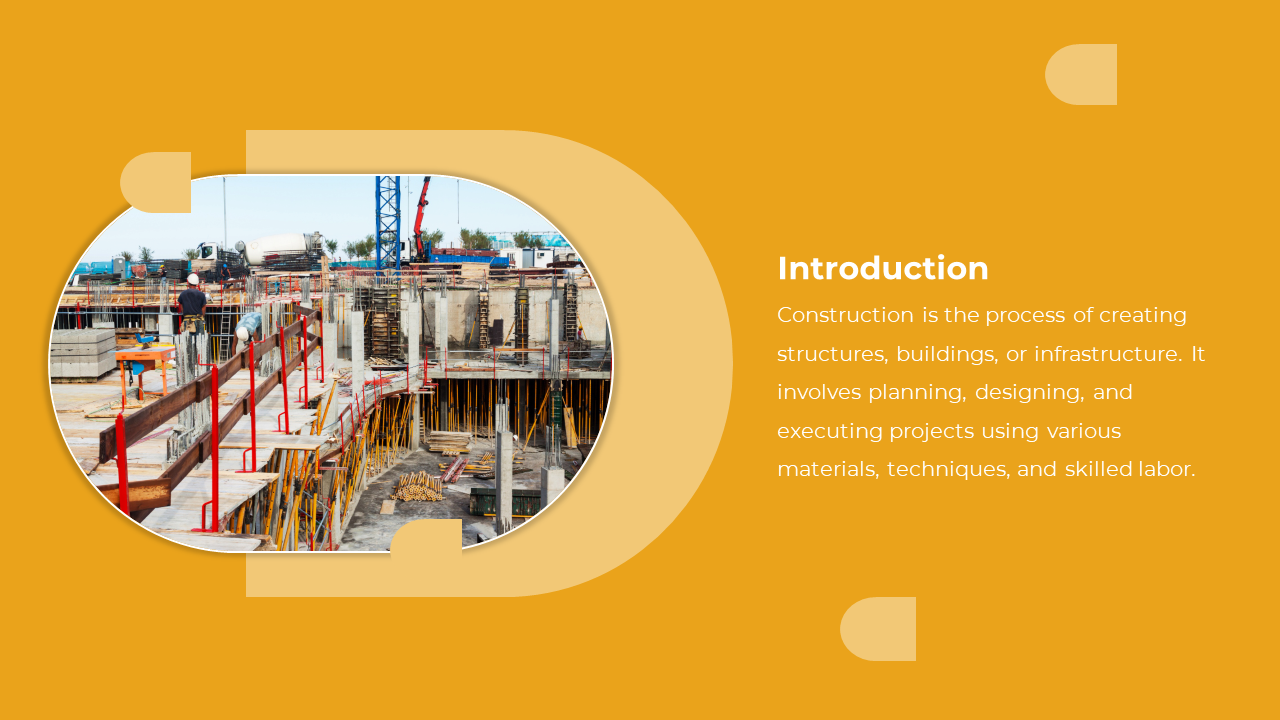 Introduction

Construction is the process of creating structures, buildings, or infrastructure. It involves planning, designing, and executing projects using various materials, techniques, and skilled labor.